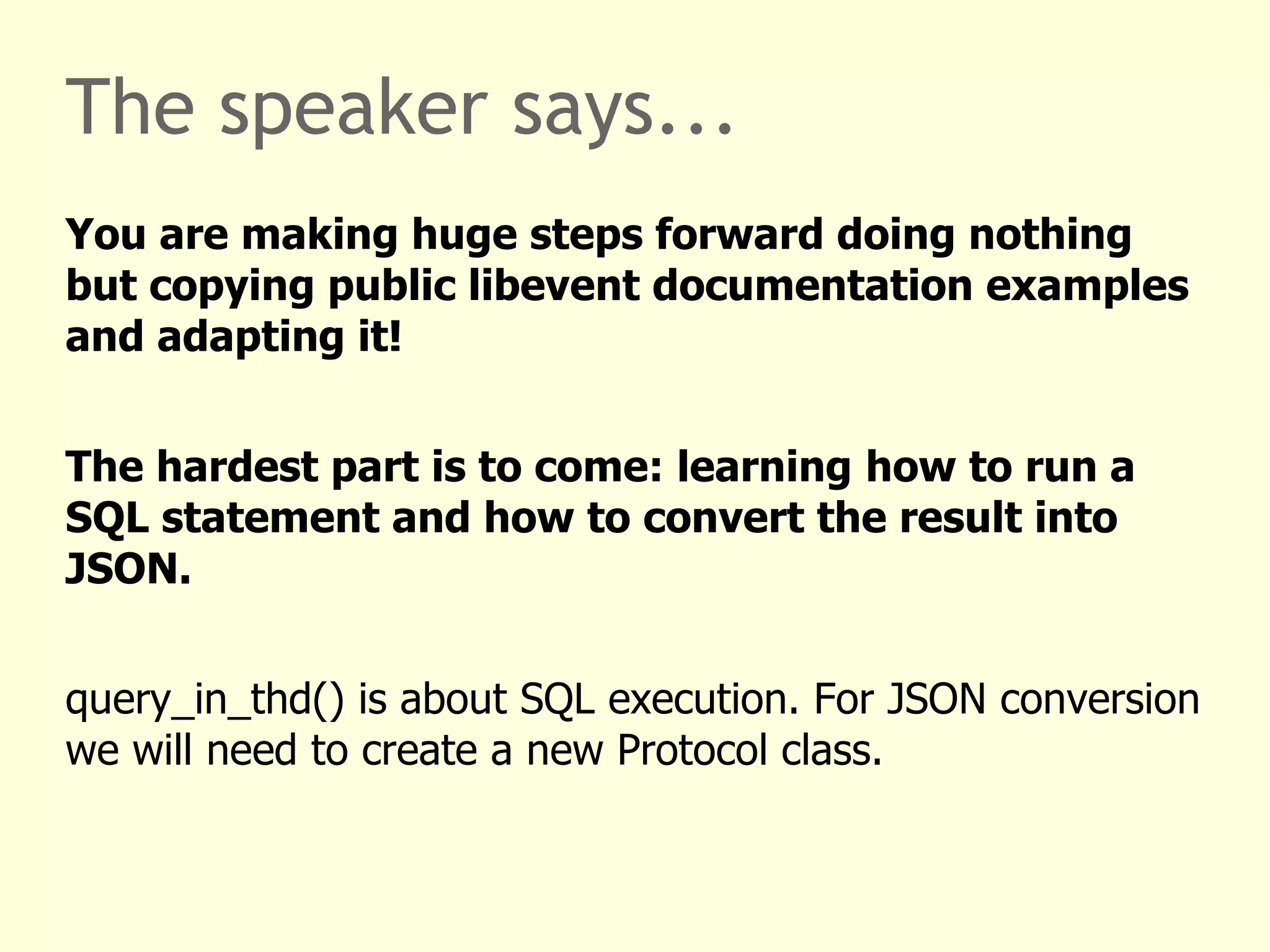 The speaker says...

You are making huge steps forward doing nothing but copying public libevent documentation examples and adapting it!

The hardest part is to come: learning how to run a SQL statement and how to convert the result into JSON.

query_in_thd() is about SQL execution. For JSON conversion we will need to create a new Protocol class.